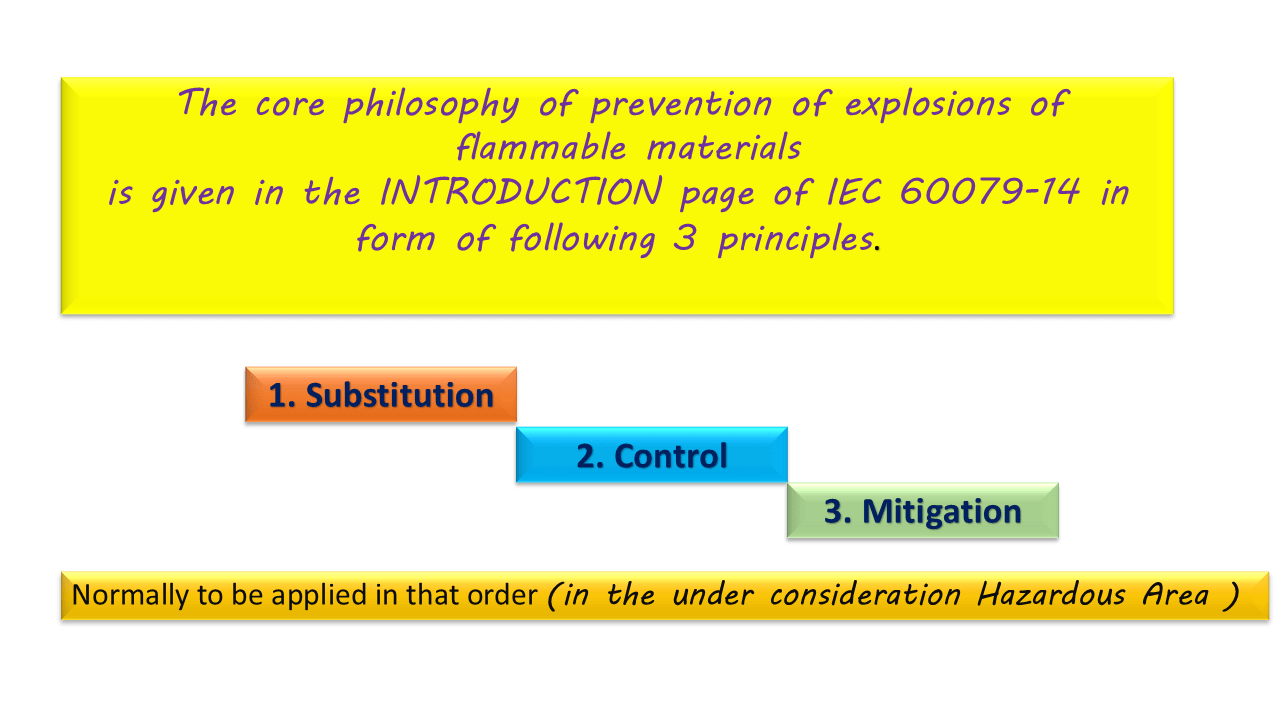 The core philosophy of prevention of explosions of flammable materials
is given in the INTRODUCTION page of IEC 60079-14 in form of following 3 principles.

1. Substitution

2. Control

3. Mitigation

Normally to be applied in that order (in the under consideration Hazardous Area )